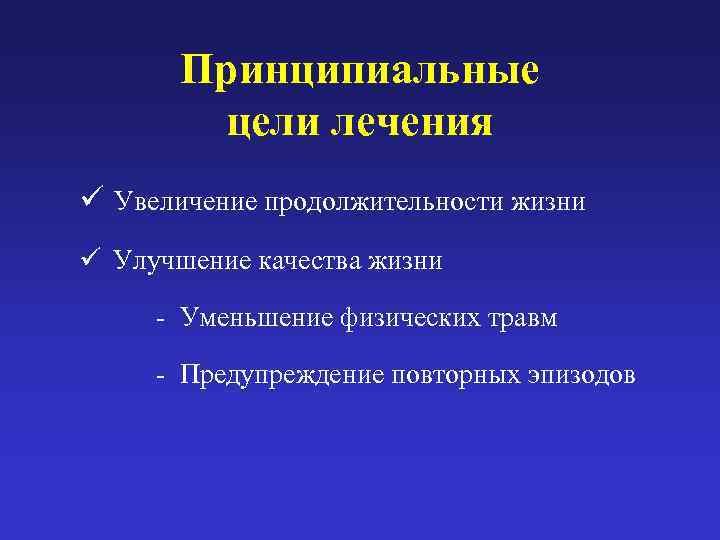 Принципиальные цели лечения

✓ Увеличение продолжительности жизни

✓ Улучшение качества жизни

- Уменьшение физических травм

- Предупреждение повторных эпизодов